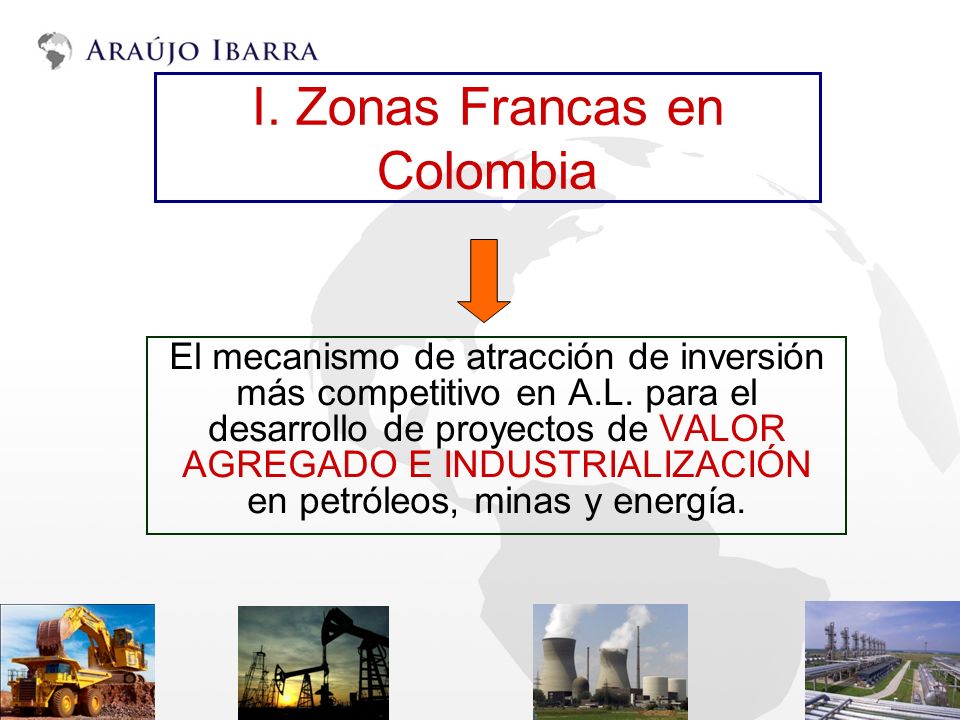 ARAÚJO IBARRA

I. Zonas Francas en Colombia

El mecanismo de atracción de inversión más competitivo en A.L. para el desarrollo de proyectos de VALOR AGREGADO E INDUSTRIALIZACIÓN en petróleos, minas y energía.